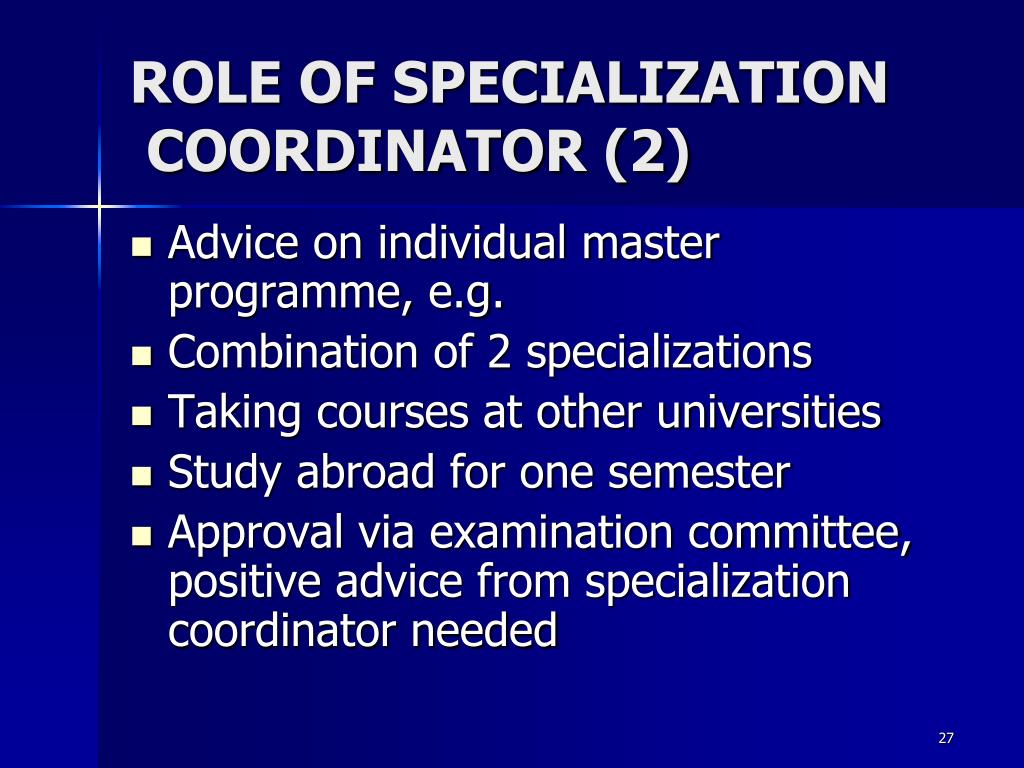 ROLE OF SPECIALIZATION COORDINATOR (2)

- Advice on individual master programme, e.g.
- Combination of 2 specializations
- Taking courses at other universities
- Study abroad for one semester
- Approval via examination committee, positive advice from specialization coordinator needed

27